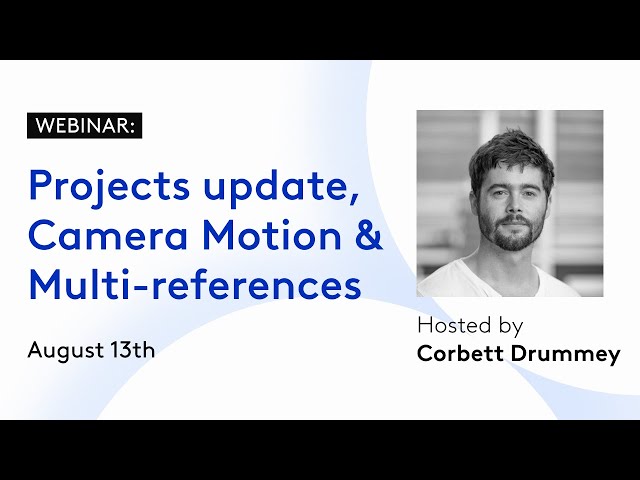 WEBINAR:

Projects update, Camera Motion & Multi-references

August 13th

Hosted by
Corbett Drummey